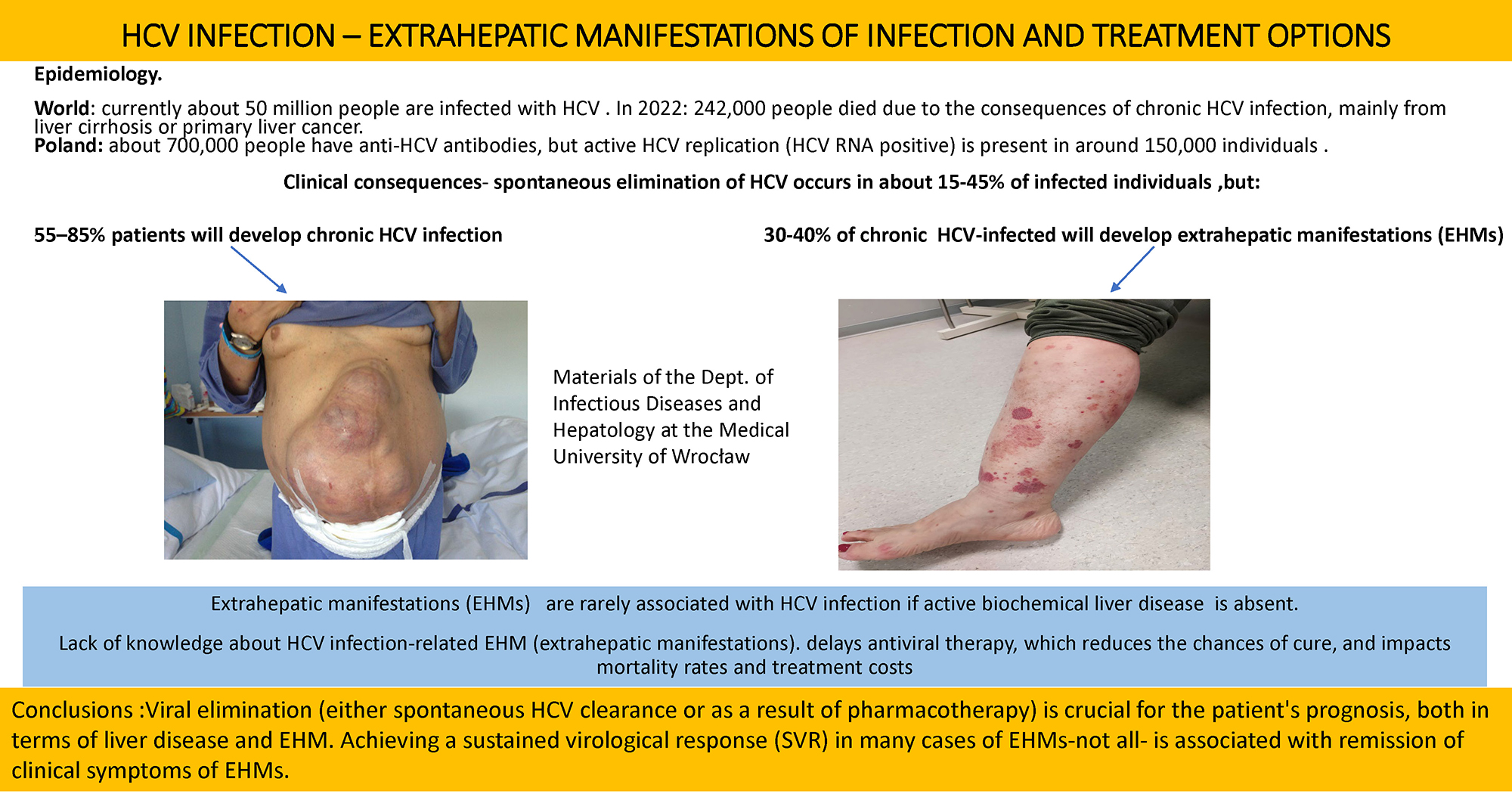 HCV INFECTION – EXTRAHEPATIC MANIFESTATIONS OF INFECTION AND TREATMENT OPTIONS

Epidemiology.

World: currently about 50 million people are infected with HCV . In 2022: 242,000 people died due to the consequences of chronic HCV infection, mainly from liver cirrhosis or primary liver cancer.
Poland: about 700,000 people have anti-HCV antibodies, but active HCV replication (HCV RNA positive) is present in around 150,000 individuals .

Clinical consequences- spontaneous elimination of HCV occurs in about 15-45% of infected individuals ,but:

55–85% patients will develop chronic HCV infection

30-40% of chronic HCV-infected will develop extrahepatic manifestations (EHMs)

Materials of the Dept. of Infectious Diseases and Hepatology at the Medical University of Wrocław

Extrahepatic manifestations (EHMs) are rarely associated with HCV infection if active biochemical liver disease is absent.

Lack of knowledge about HCV infection-related EHM (extrahepatic manifestations). delays antiviral therapy, which reduces the chances of cure, and impacts mortality rates and treatment costs

Conclusions :Viral elimination (either spontaneous HCV clearance or as a result of pharmacotherapy) is crucial for the patient's prognosis, both in terms of liver disease and EHM. Achieving a sustained virological response (SVR) in many cases of EHMs-not all- is associated with remission of clinical symptoms of EHMs.